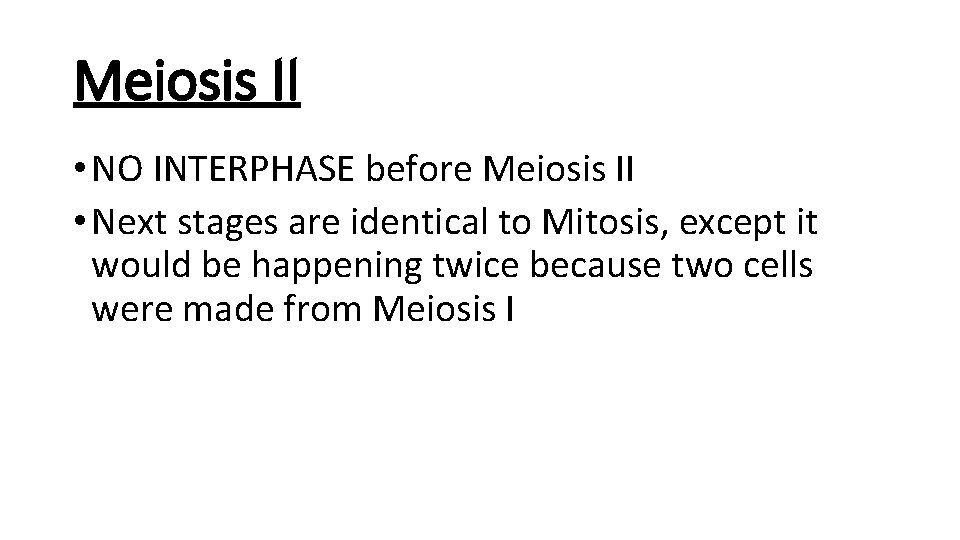 Meiosis II

• NO INTERPHASE before Meiosis II
• Next stages are identical to Mitosis, except it would be happening twice because two cells were made from Meiosis I